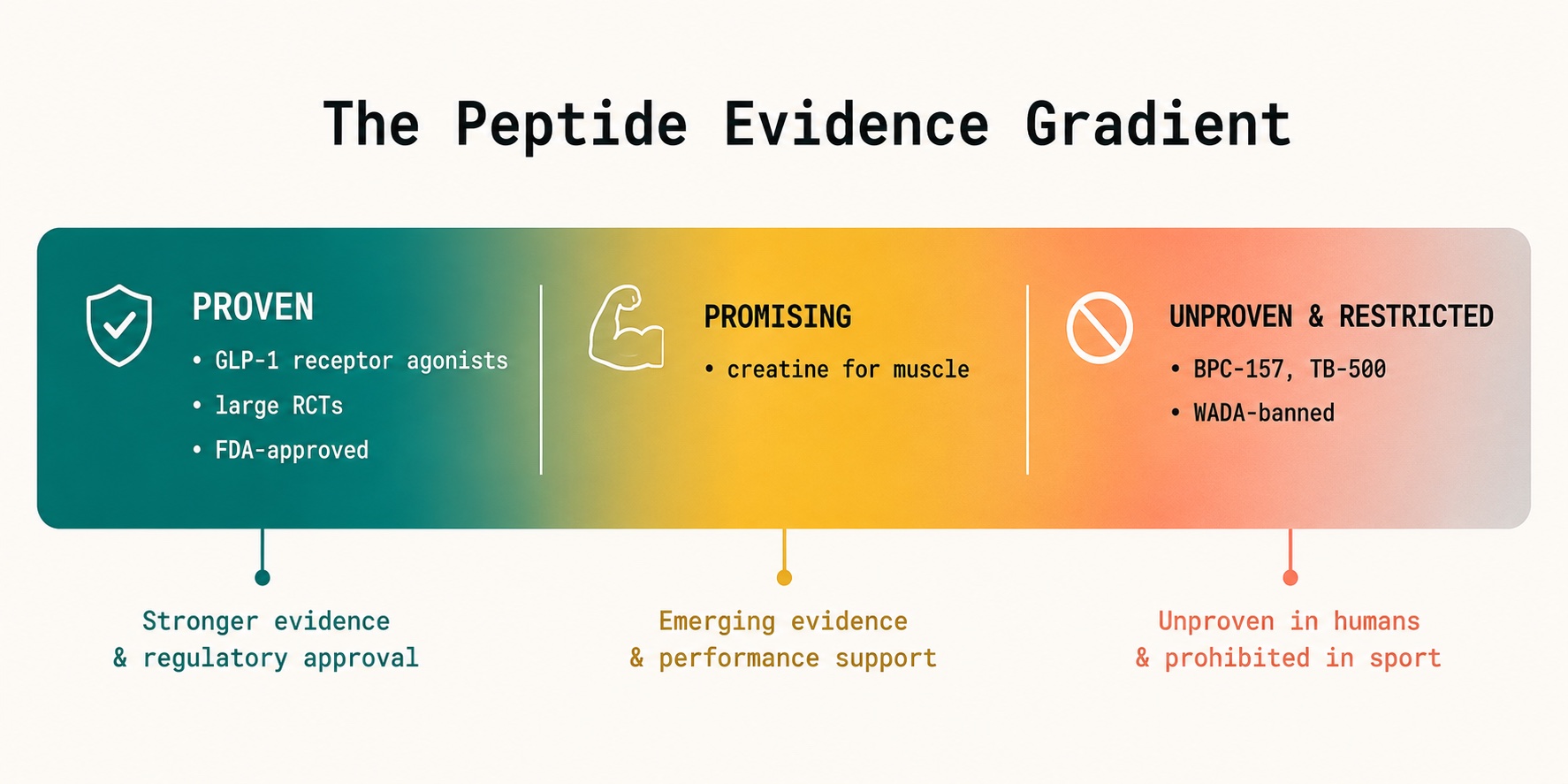 The Peptide Evidence Gradient

PROVEN
• GLP-1 receptor agonists
• large RCTs
• FDA-approved

PROMISING
• creatine for muscle

UNPROVEN & RESTRICTED
• BPC-157, TB-500
• WADA-banned

Stronger evidence
& regulatory approval

Emerging evidence
& performance support

Unproven in humans
& prohibited in sport